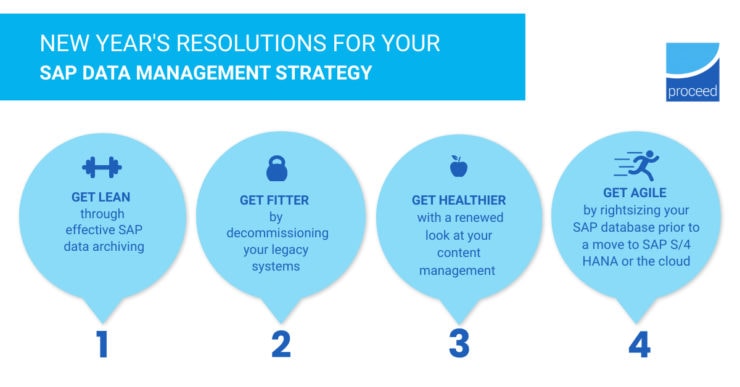 NEW YEAR'S RESOLUTIONS FOR YOUR
SAP DATA MANAGEMENT STRATEGY

proceed

GET LEAN
through effective SAP data archiving

1

GET FITTER
by decommissioning your legacy systems

2

GET HEALTHIER
with a renewed look at your content management

3

GET AGILE
by rightsizing your SAP database prior to a move to SAP S/4 HANA or the cloud

4